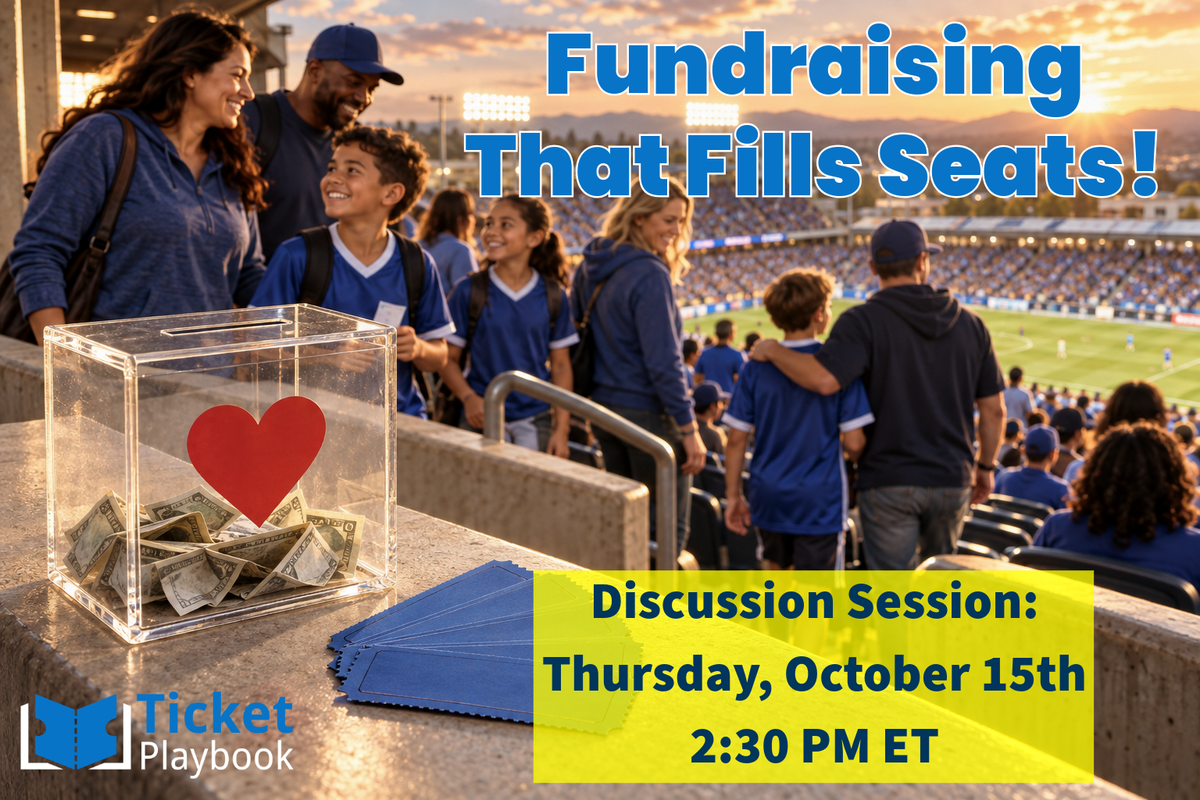 Fundraising That Fills Seats!

Discussion Session: Thursday, October 15th 2:30 PM ET

Ticket Playbook